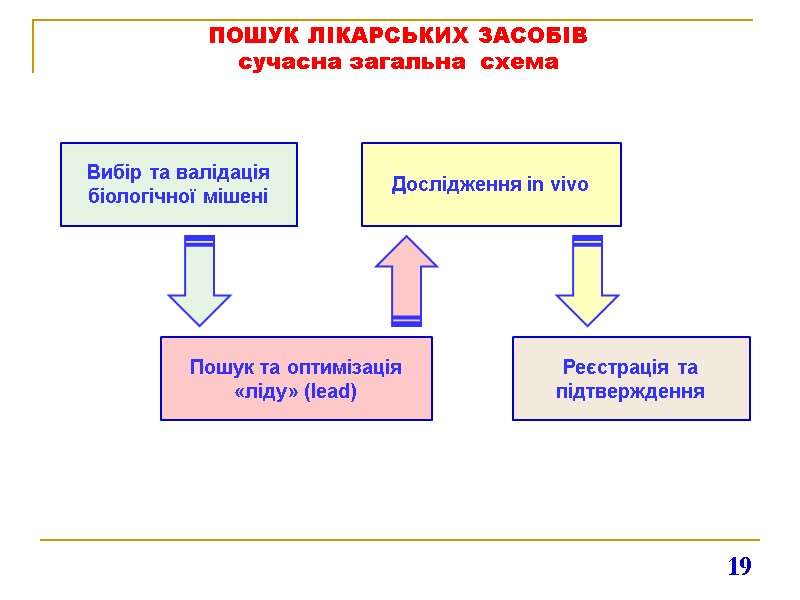 ПОШУК ЛІКАРСЬКИХ ЗАСОБІВ
сучасна загальна схема

Вибір та валідація біологічної мішені

Дослідження in vivo

Пошук та оптимізація «ліду» (lead)

Реєстрація та підтвердження

19